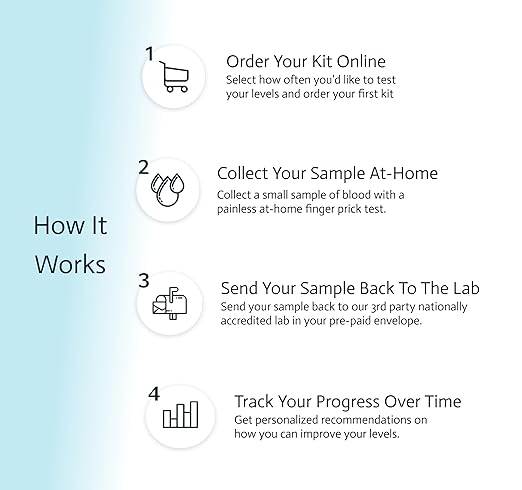 How It Works

1

Order Your Kit Online
Select how often you'd like to test your levels and order your first kit

2

Collect Your Sample At-Home
Collect a small sample of blood with a painless at-home finger prick test.

3

Send Your Sample Back To The Lab
Send your sample back to our 3rd party nationally accredited lab in your pre-paid envelope.

4

Track Your Progress Over Time
Get personalized recommendations on how you can improve your levels.